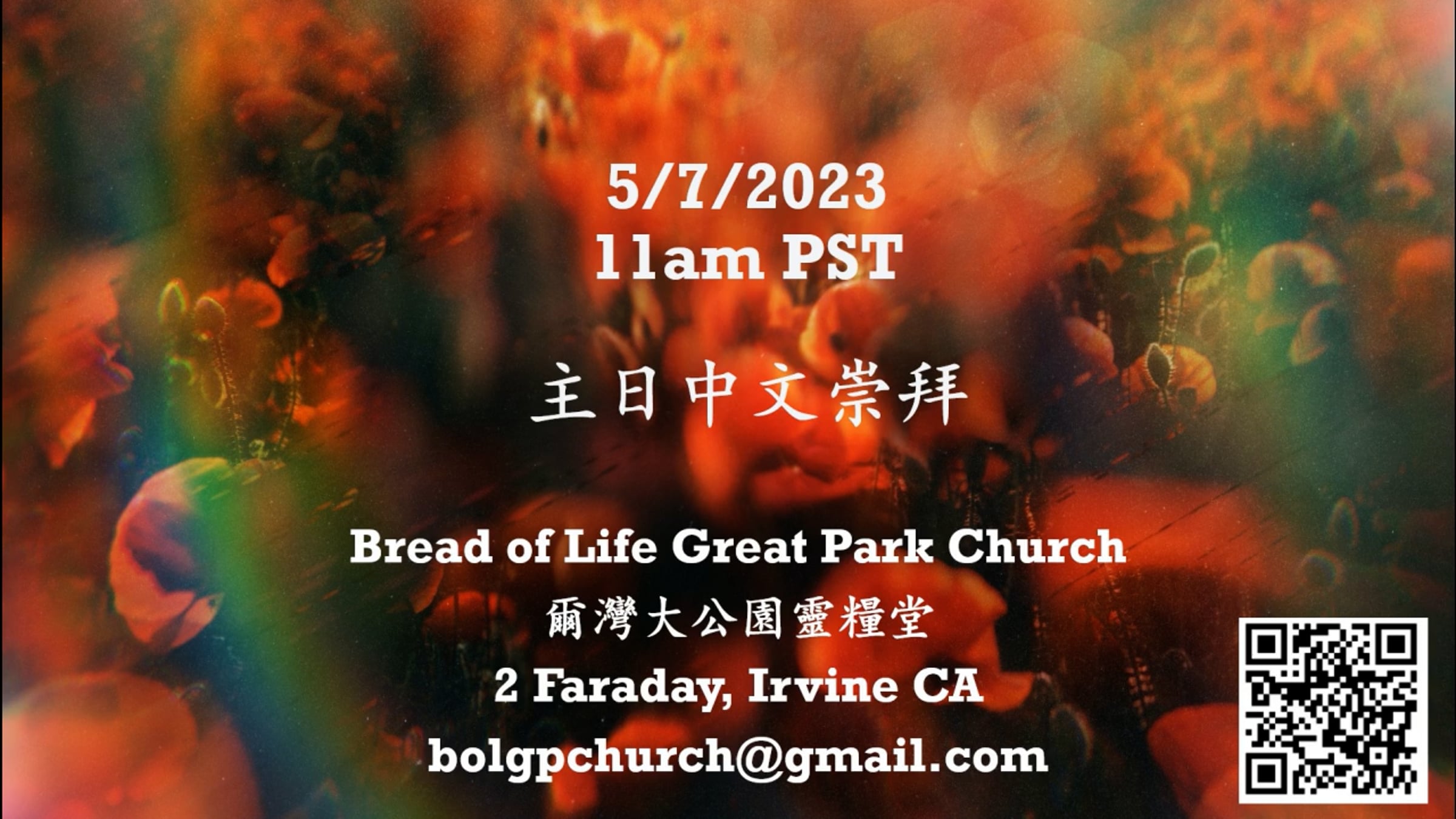 5/7/2023
11am PST

主日中文崇拜

Bread of Life Great Park Church
爾灣大公園靈糧堂
2 Faraday, Irvine CA
bolgpchurch@gmail.com